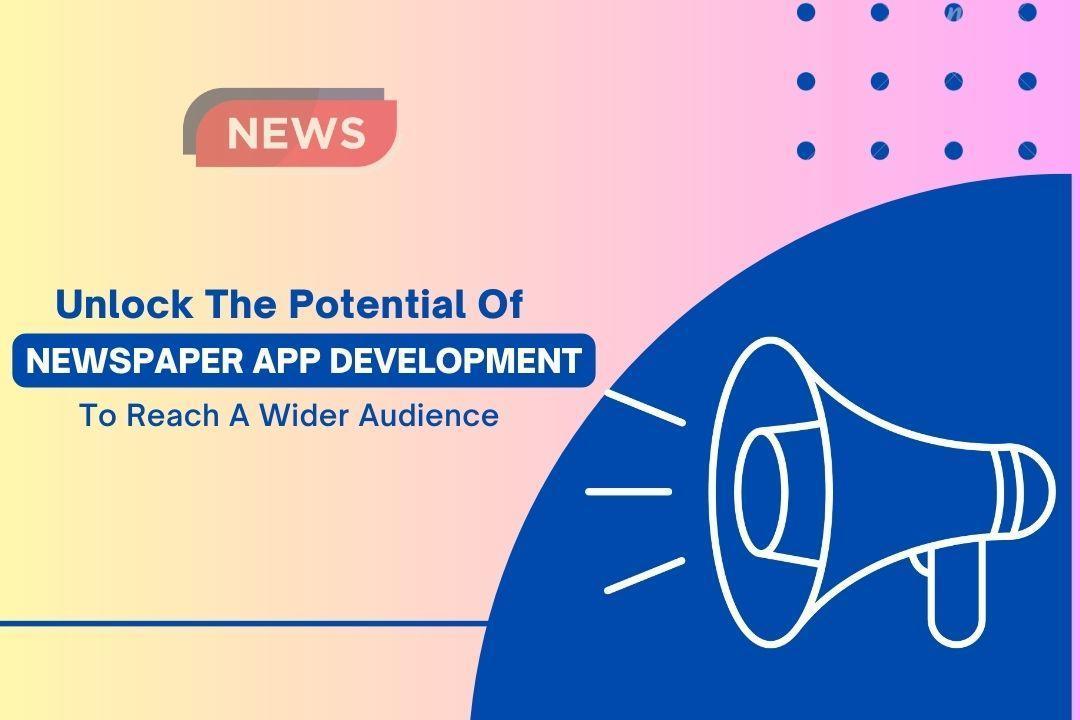 NEWS

Unlock The Potential Of
NEWSPAPER APP DEVELOPMENT
To Reach A Wider Audience